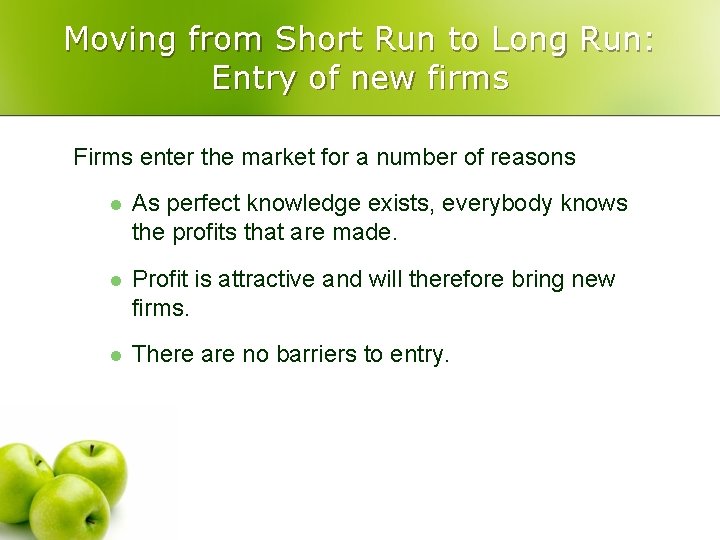 Moving from Short Run to Long Run: Entry of new firms

Firms enter the market for a number of reasons

- As perfect knowledge exists, everybody knows the profits that are made.
- Profit is attractive and will therefore bring new firms.
- There are no barriers to entry.